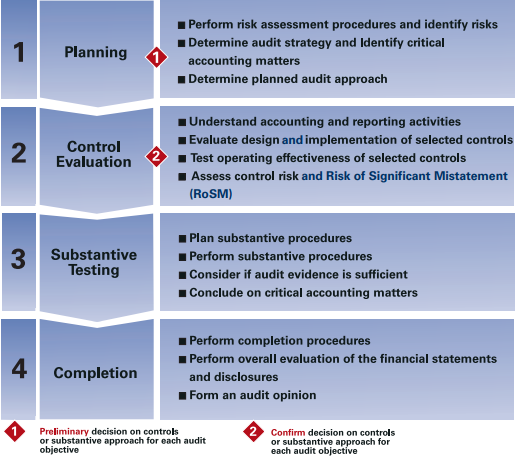 1

Planning

1

■ Perform risk assessment procedures and identify risks
■ Determine audit strategy and Identify critical accounting matters
■ Determine planned audit approach

2

Control Evaluation

2

■ Understand accounting and reporting activities
■ Evaluate design and implementation of selected controls
■ Test operating effectiveness of selected controls
■ Assess control risk and Risk of Significant Mistatement (RoSM)

3

Substantive Testing

■ Plan substantive procedures
■ Perform substantive procedures
■ Consider if audit evidence is sufficient
■ Conclude on critical accounting matters

4

Completion

■ Perform completion procedures
■ Perform overall evaluation of the financial statements and disclosures
■ Form an audit opinion

1 Preliminary decision on controls or substantive approach for each audit objective

2 Confirm decision on controls or substantive approach for each audit objective